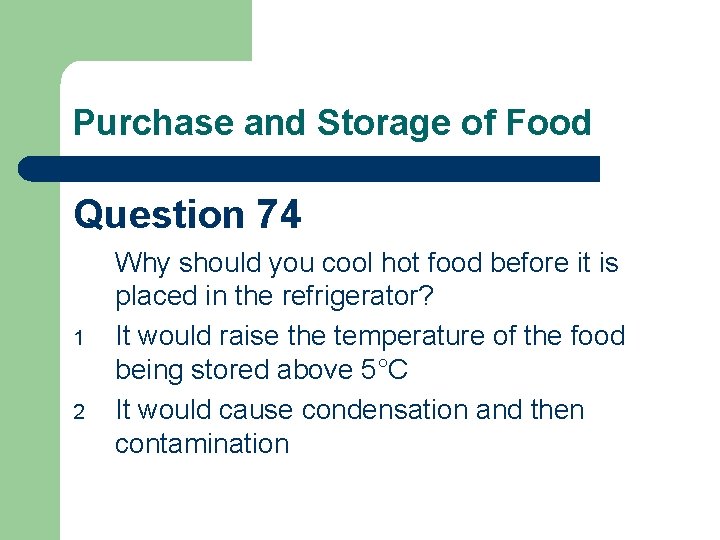 Purchase and Storage of Food

Question 74

Why should you cool hot food before it is placed in the refrigerator?

1 It would raise the temperature of the food being stored above 5°C

2 It would cause condensation and then contamination